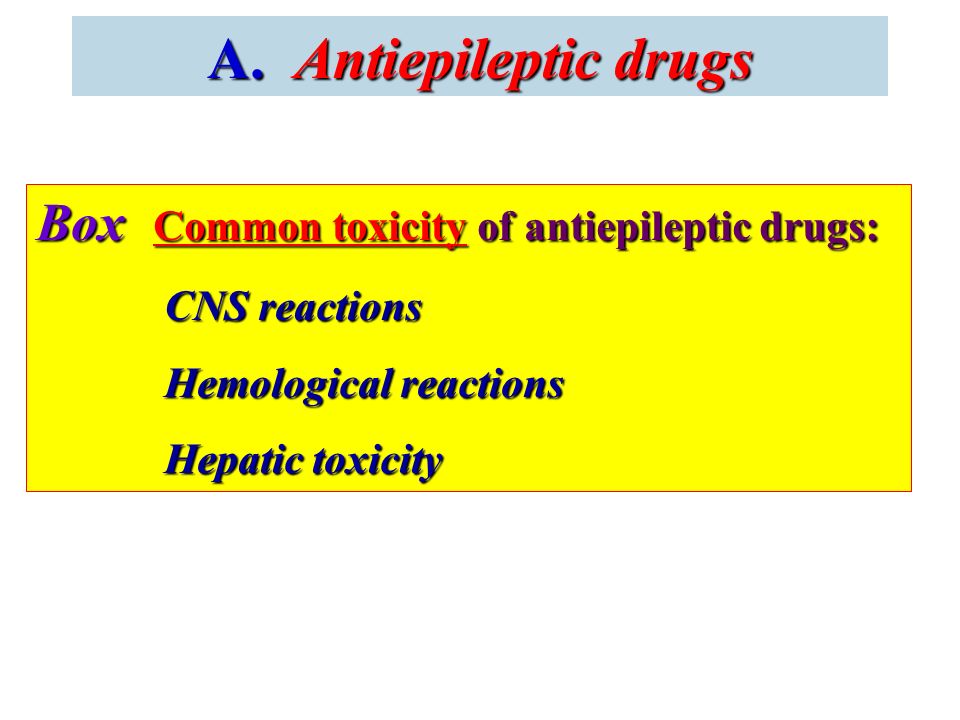 A. Antiepileptic drugs

Box Common toxicity of antiepileptic drugs:

CNS reactions

Hemological reactions

Hepatic toxicity